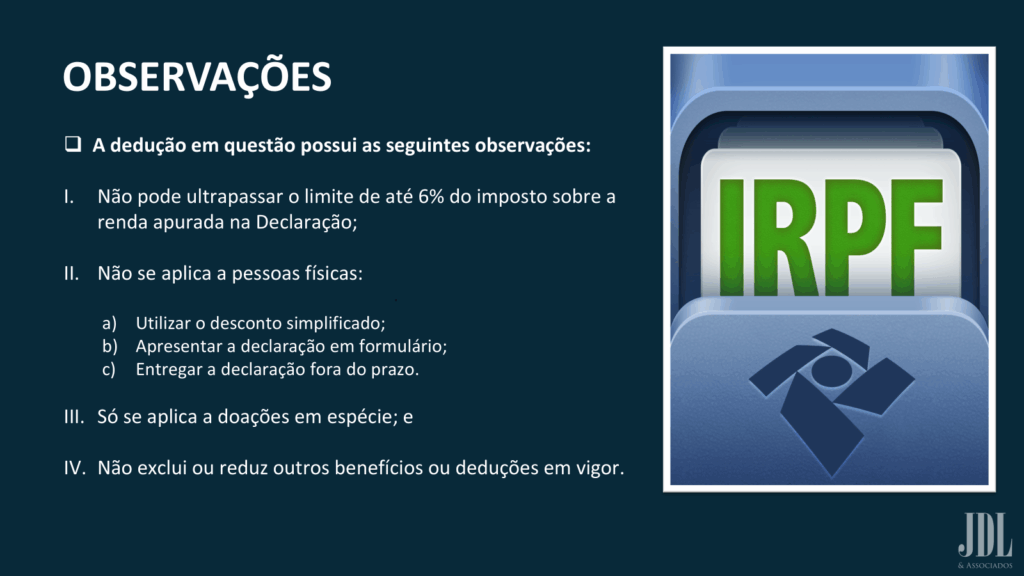 OBSERVAÇÕES

❑ A dedução em questão possui as seguintes observações:

I. Não pode ultrapassar o limite de até 6% do imposto sobre a renda apurada na Declaração;

II. Não se aplica a pessoas físicas:

a) Utilizar o desconto simplificado;
b) Apresentar a declaração em formulário;
c) Entregar a declaração fora do prazo.

III. Só se aplica a doações em espécie; e

IV. Não exclui ou reduz outros benefícios ou deduções em vigor.

IRPF

JDL
& ASSOCIADOS